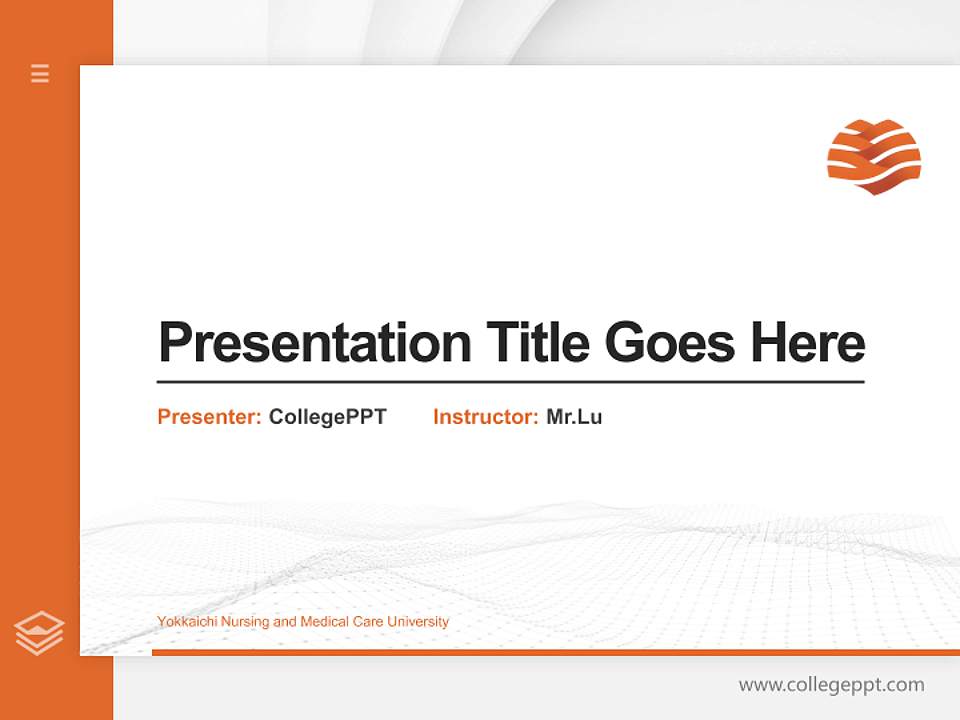 Presentation Title Goes Here

Presenter: CollegePPT Instructor: Mr.Lu

Yokkaichi Nursing and Medical Care University

www.collegeppt.com